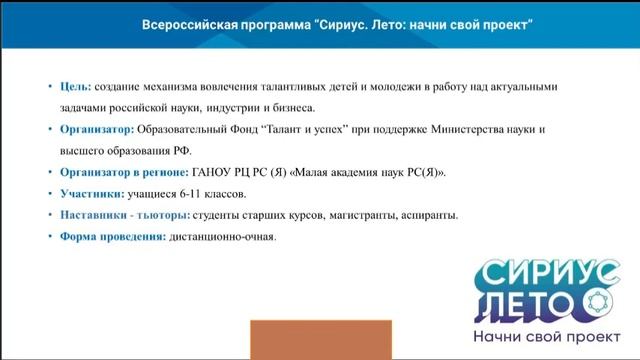 Всероссийская программа "Сириус. Лето: начни свой проект"

• Цель: создание механизма вовлечения талантливых детей и молодежи в работу над актуальными задачами российской науки, индустрии и бизнеса.

• Организатор: Образовательный Фонд "Талант и успех" при поддержке Министерства науки и высшего образования РФ.

• Организатор в регионе: ГАНОУ РЦ РС (Я) «Малая академия наук РС(Я)».

• Участники: учащиеся 6-11 классов.

• Наставники - тьюторы: студенты старших курсов, магистранты, аспиранты.

• Форма проведения: дистанционно-очная.

СИРИУС
ЛЕТО
Начни свой проект